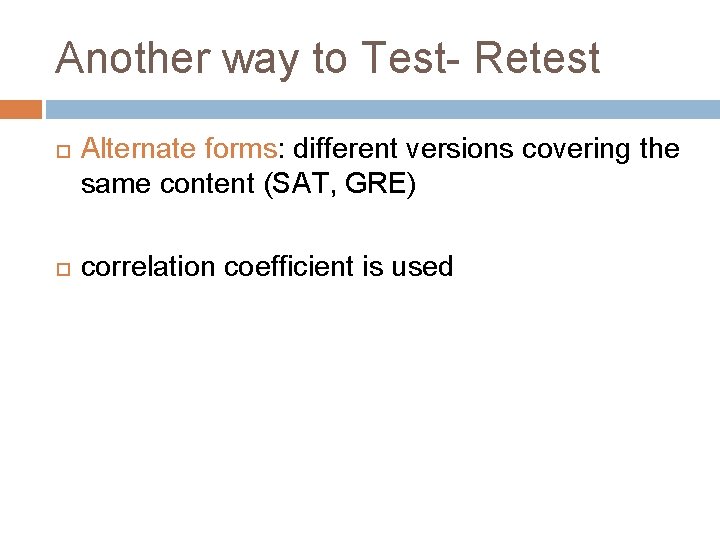 Another way to Test- Retest

Alternate forms: different versions covering the same content (SAT, GRE)

correlation coefficient is used